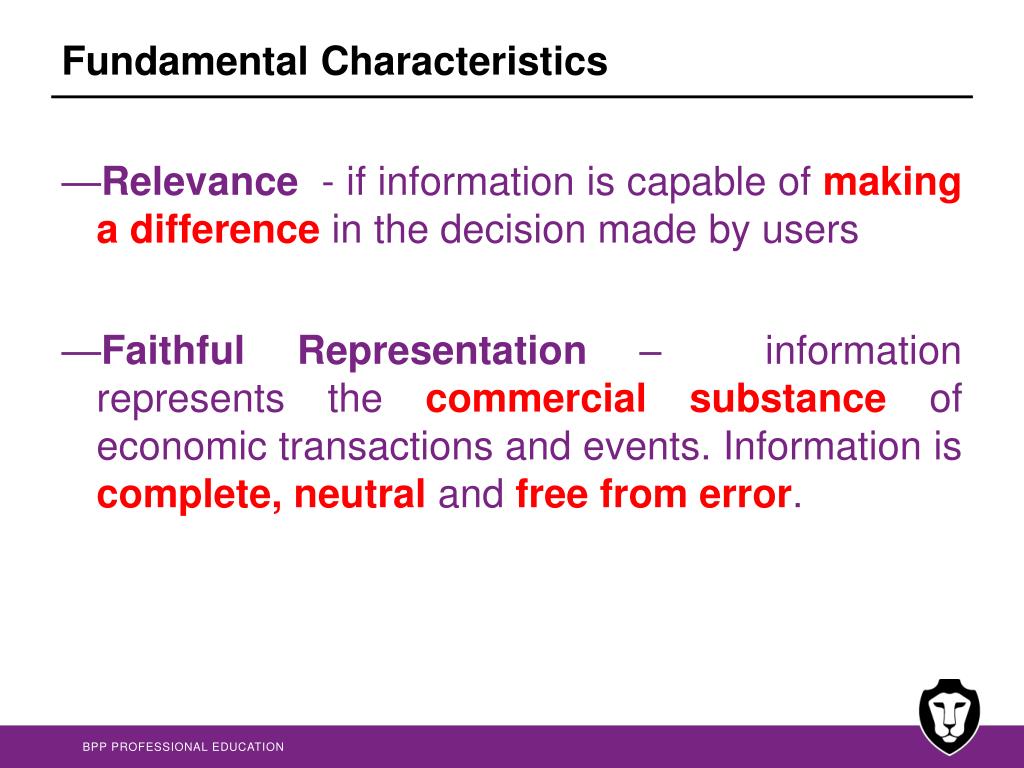 Fundamental Characteristics

—Relevance - if information is capable of making a difference in the decision made by users

—Faithful Representation – information represents the commercial substance of economic transactions and events. Information is complete, neutral and free from error.

BPP PROFESSIONAL EDUCATION